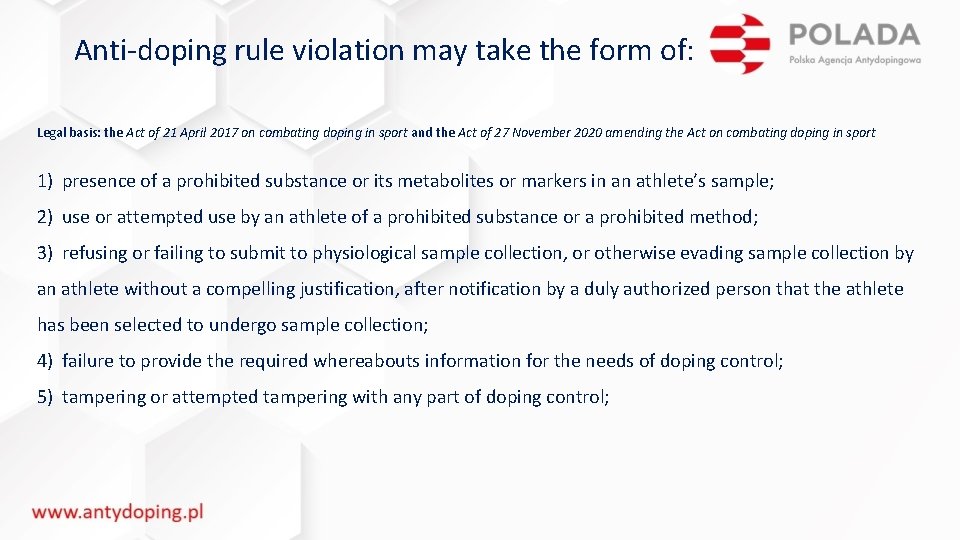 Anti-doping rule violation may take the form of:

POLADA
Polska Agencja Antydopingowa

Legal basis: the Act of 21 April 2017 on combating doping in sport and the Act of 27 November 2020 amending the Act on combating doping in sport

1) presence of a prohibited substance or its metabolites or markers in an athlete's sample;

2) use or attempted use by an athlete of a prohibited substance or a prohibited method;

3) refusing or failing to submit to physiological sample collection, or otherwise evading sample collection by an athlete without a compelling justification, after notification by a duly authorized person that the athlete has been selected to undergo sample collection;

4) failure to provide the required whereabouts information for the needs of doping control;

5) tampering or attempted tampering with any part of doping control;

www.antydoping.pl